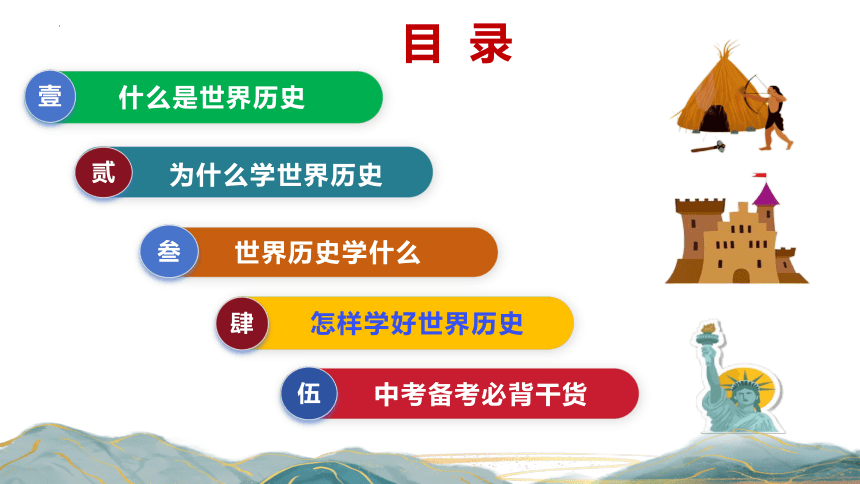 目 录

壹 什么是世界历史

贰 为什么学世界历史

叁 世界历史学什么

肆 怎样学好世界历史

伍 中考备考必背干货